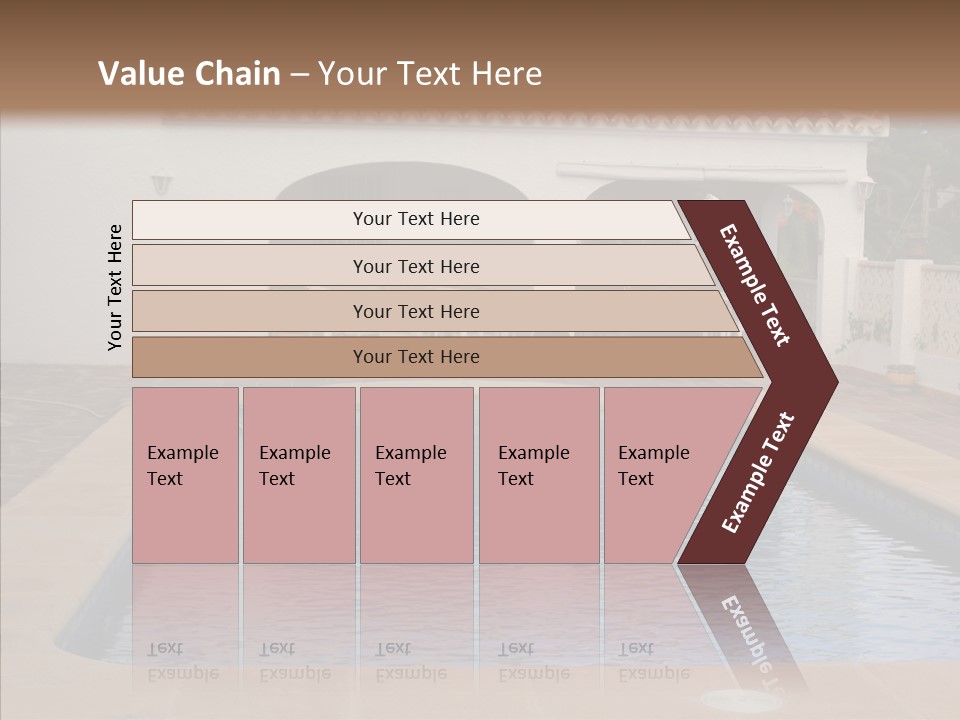 Value Chain – Your Text Here

Your Text Here

Your Text Here

Your Text Here

Your Text Here

Your Text Here

Example Text

Example Text

Example Text

Example Text

Example Text

Example Text

Example Text